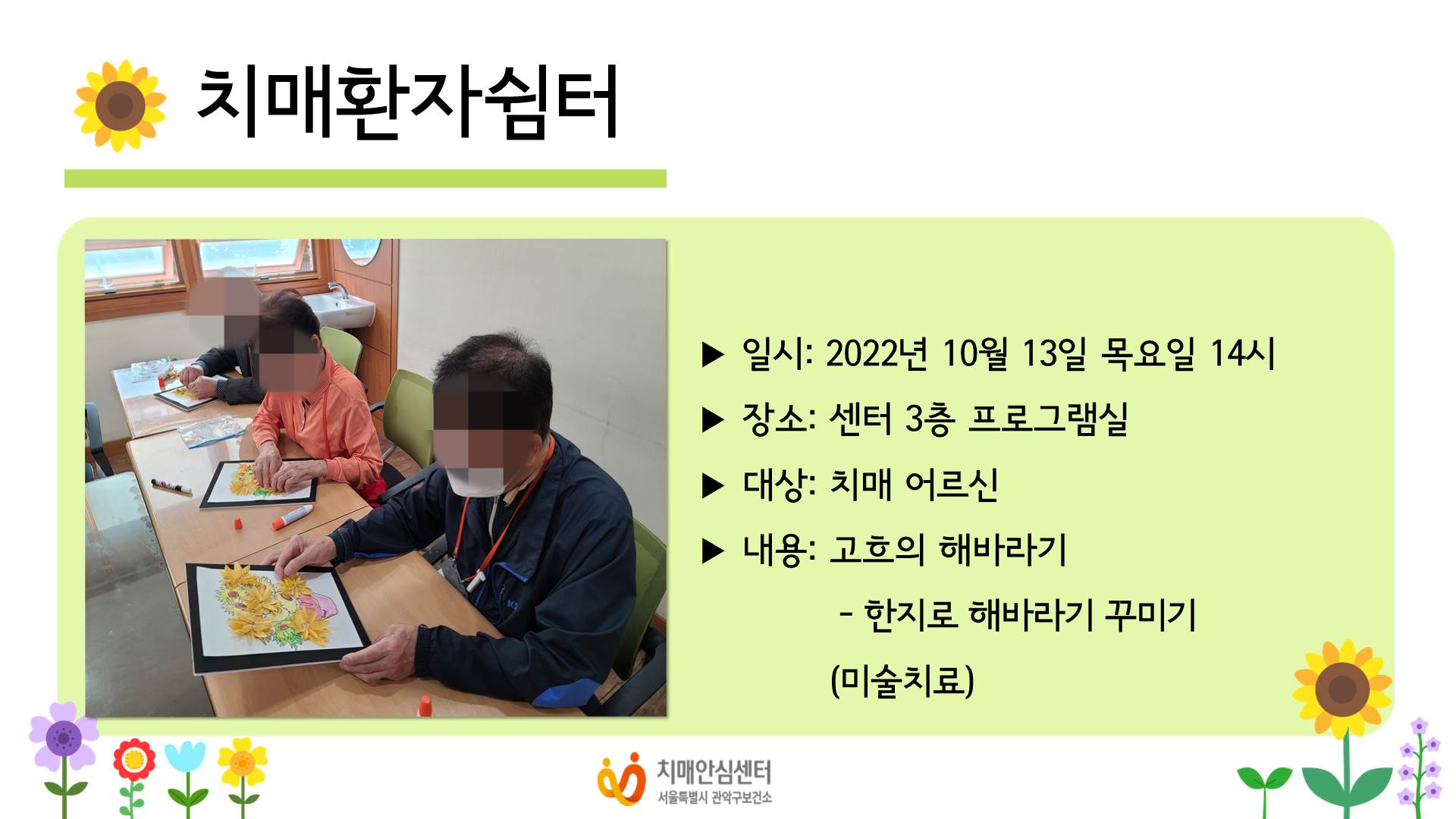 치매환자쉼터

▶ 일시: 2022년 10월 13일 목요일 14시

▶ 장소: 센터 3층 프로그램실

▶ 대상: 치매 어르신

▶ 내용: 고흐의 해바라기

- 한지로 해바라기 꾸미기

(미술치료)

치매안심센터
서울특별시 관악구보건소